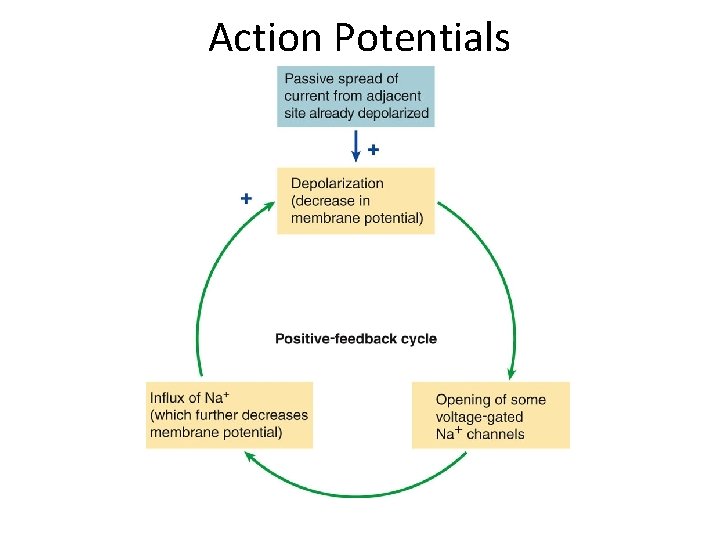 Action Potentials

Passive spread of current from adjacent site already depolarized

+

+

Depolarization (decrease in membrane potential)

Positive-feedback cycle

Opening of some voltage-gated $Na^+$ channels

Influx of $Na^+$ (which further decreases membrane potential)